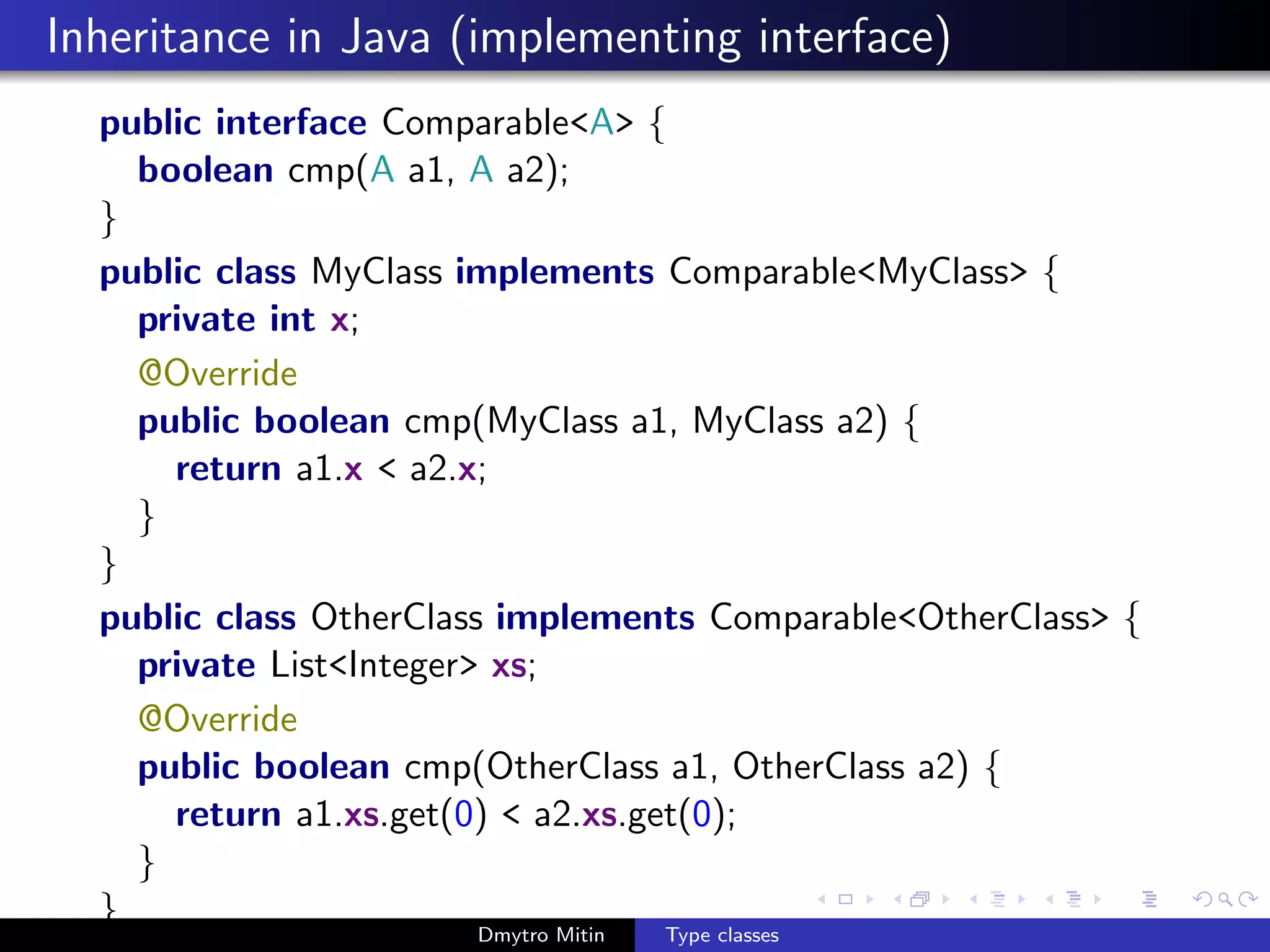 Inheritance in Java (implementing interface)

public interface Comparable<A> {
boolean cmp(A a1, A a2);
}
public class MyClass implements Comparable<MyClass> {
private int x;
@Override
public boolean cmp(MyClass a1, MyClass a2) {
return a1.x < a2.x;
}
}
public class OtherClass implements Comparable<OtherClass> {
private List<Integer> xs;
@Override
public boolean cmp(OtherClass a1, OtherClass a2) {
return a1.xs.get(0) < a2.xs.get(0);
}
}

Dmytro Mitin Type classes